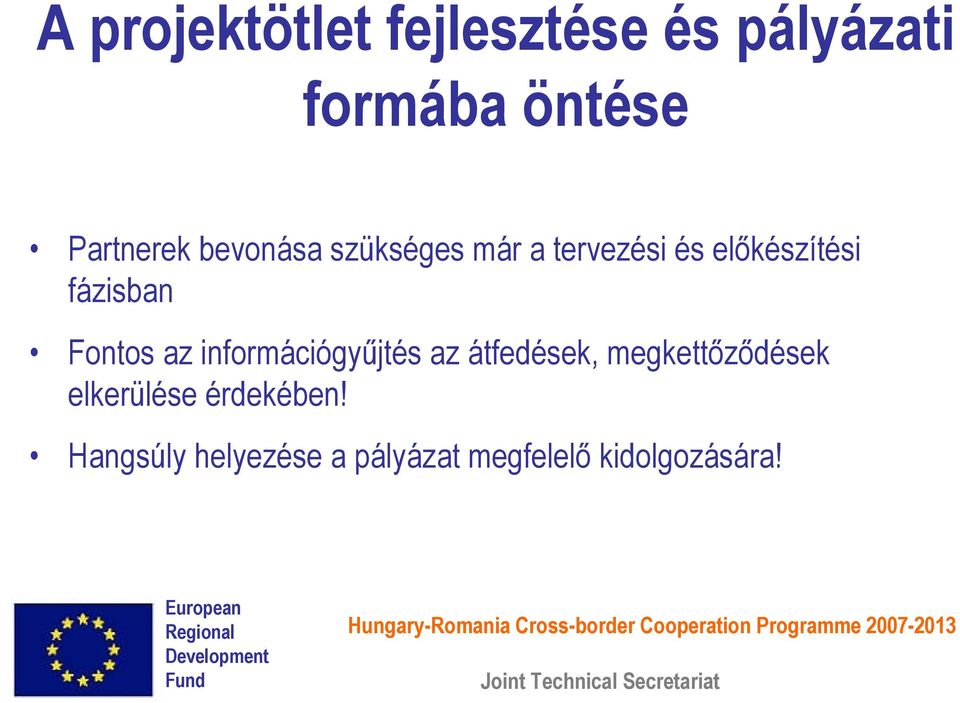 A projektötlet fejlesztése és pályázati formába öntése

• Partnerek bevonása szükséges már a tervezési és előkészítési fázisban

• Fontos az információgyűjtés az átfedések, megkettőződések elkerülése érdekében!

• Hangsúly helyezése a pályázat megfelelő kidolgozására!

European Regional Development Fund

Hungary-Romania Cross-border Cooperation Programme 2007-2013

Joint Technical Secretariat